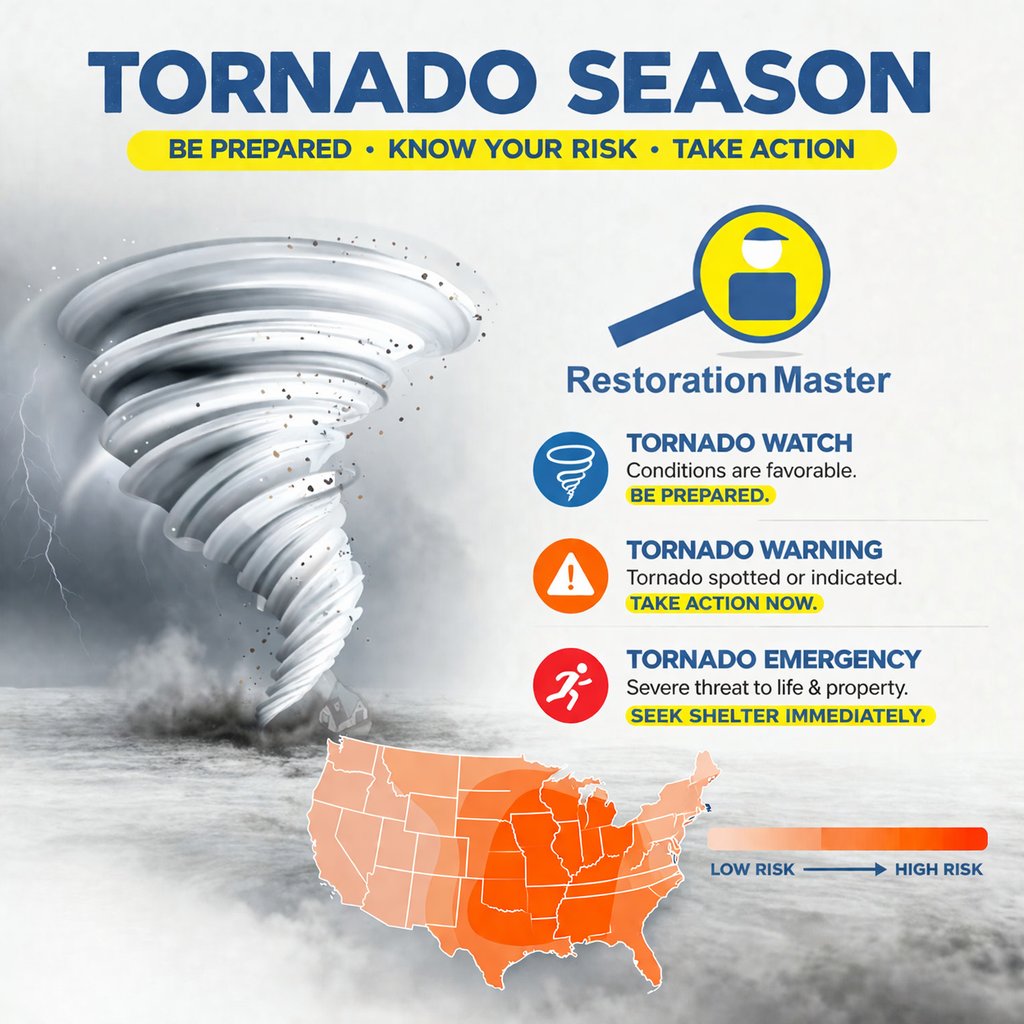 TORNADO SEASON

BE PREPARED • KNOW YOUR RISK • TAKE ACTION

RestorationMaster

TORNADO WATCH
Conditions are favorable.
BE PREPARED.

TORNADO WARNING
Tornado spotted or indicated.
TAKE ACTION NOW.

TORNADO EMERGENCY
Severe threat to life & property.
SEEK SHELTER IMMEDIATELY.

LOW RISK → HIGH RISK